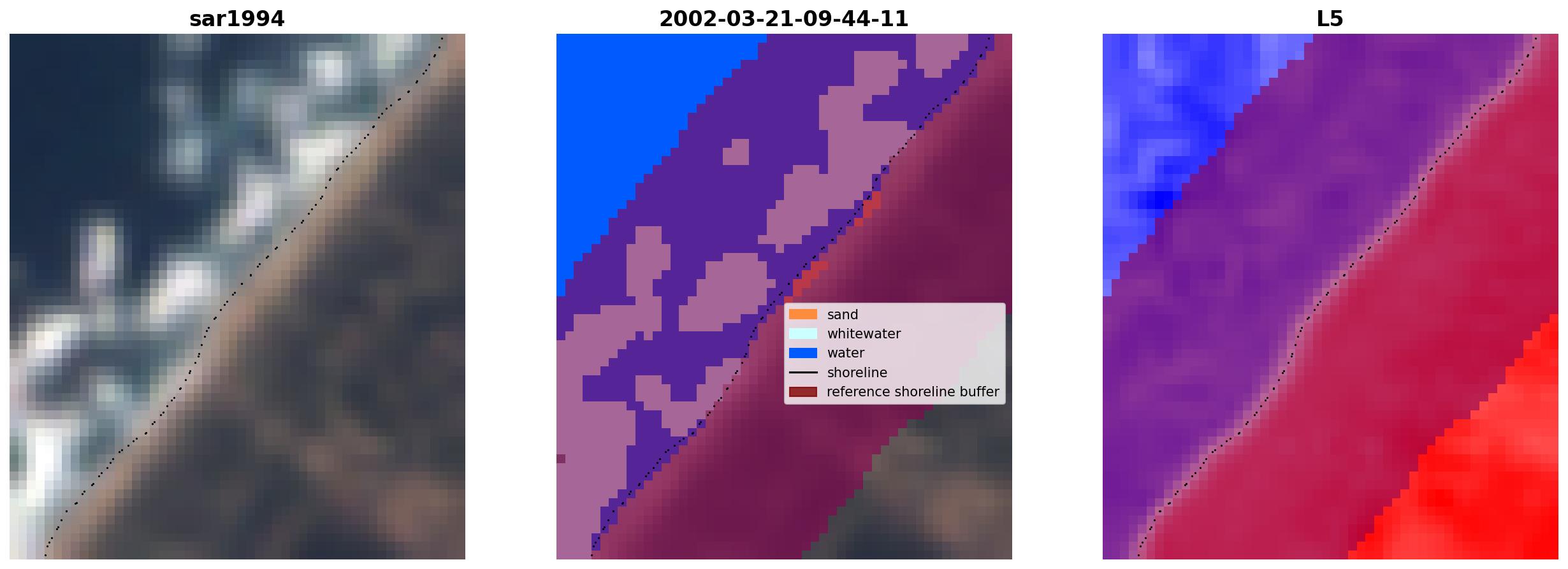 sar1994

2002-03-21-09-44-11

sand
whitewater
water
shoreline
reference shoreline buffer

L5